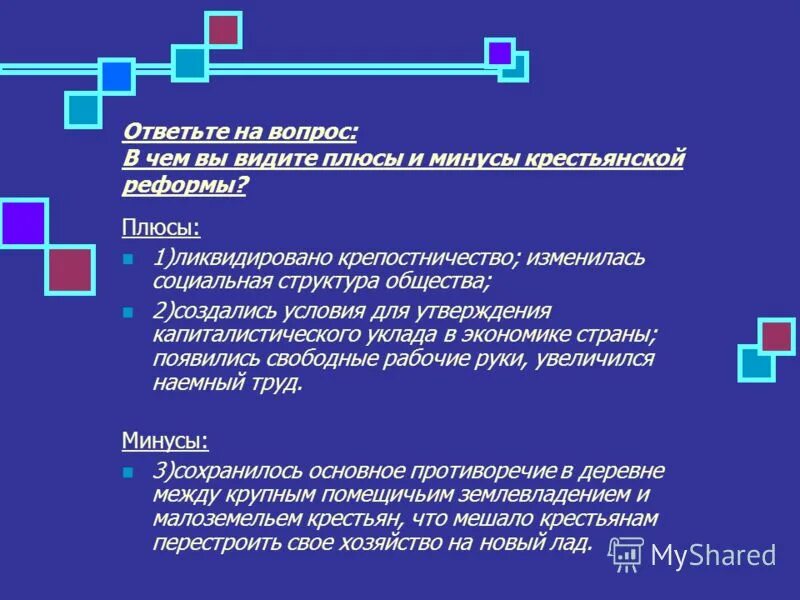 Ответьте на вопрос:
В чем вы видите плюсы и минусы крестьянской реформы?

Плюсы:

1)ликвидировано крепостничество; изменилась социальная структура общества;

2)создались условия для утверждения капиталистического уклада в экономике страны; появились свободные рабочие руки, увеличился наемный труд.

Минусы:

3)сохранилось основное противоречие в деревне между крупным помещичьим землевладением и малоземельем крестьян, что мешало крестьянам перестроить свое хозяйство на новый лад.

MyShared